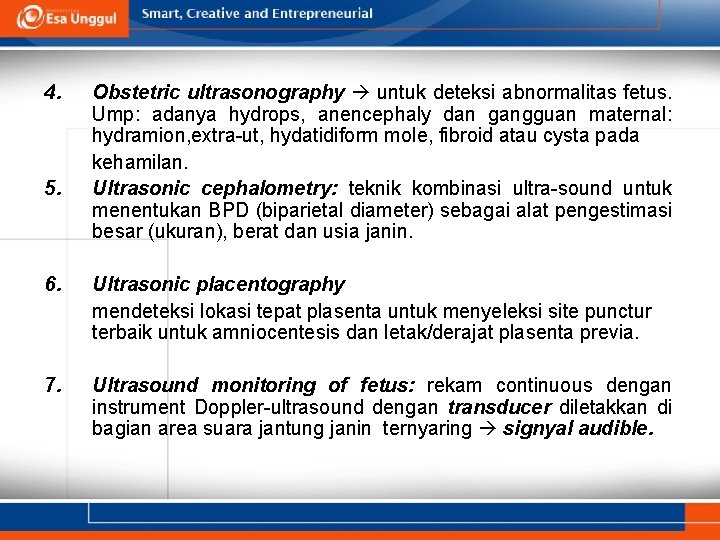 Esa Unggul Smart, Creative and Entrepreneurial

4. Obstetric ultrasonography → untuk deteksi abnormalitas fetus. Ump: adanya hydrops, anencephaly dan gangguan maternal: hydramion,extra-ut, hydatidiform mole, fibroid atau cysta pada kehamilan.

5. Ultrasonic cephalometry: teknik kombinasi ultra-sound untuk menentukan BPD (biparietal diameter) sebagai alat pengestimasi besar (ukuran), berat dan usia janin.

6. Ultrasonic placentography

mendeteksi lokasi tepat plasenta untuk menyeleksi site punctur terbaik untuk amniocentesis dan letak/derajat plasenta previa.

7. Ultrasound monitoring of fetus: rekam continuous dengan instrument Doppler-ultrasound dengan transducer diletakkan di bagian area suara jantung janin ternyaring → signyal audible.